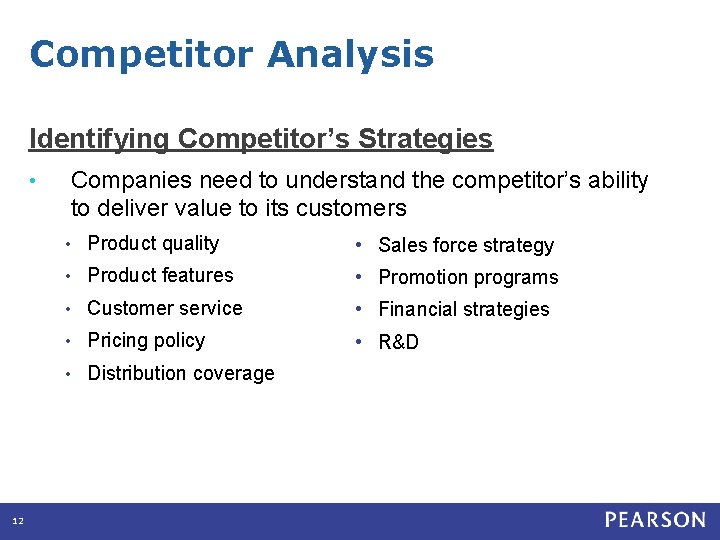 Competitor Analysis

Identifying Competitor's Strategies

• Companies need to understand the competitor's ability to deliver value to its customers

• Product quality
• Product features
• Customer service
• Pricing policy
• Distribution coverage

• Sales force strategy
• Promotion programs
• Financial strategies
• R&D

12

PEARSON